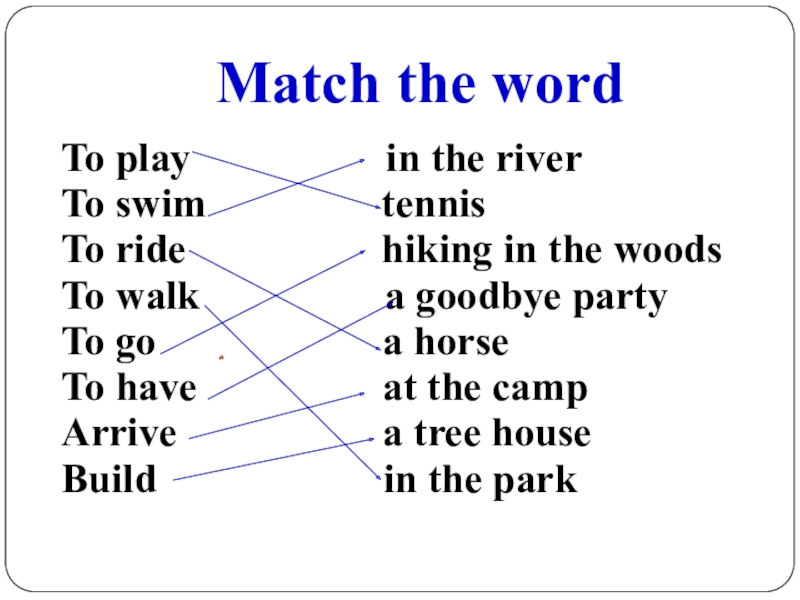 Match the word

To play
To swim
To ride
To walk
To go
To have
Arrive
Build

in the river
tennis
hiking in the woods
a goodbye party
a horse
at the camp
a tree house
in the park